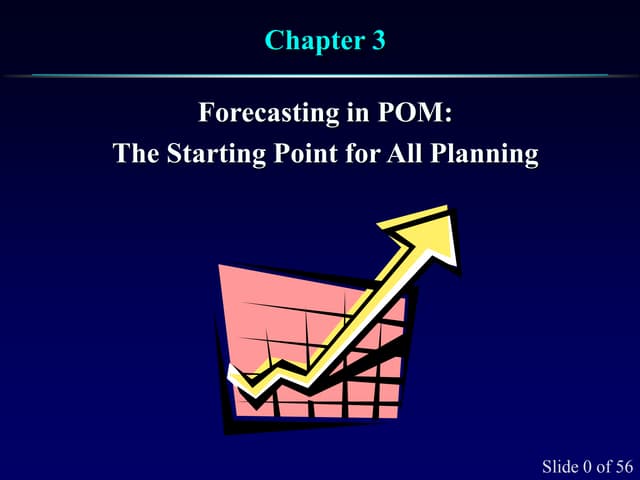 Chapter 3

Forecasting in POM:
The Starting Point for All Planning

Slide 0 of 56